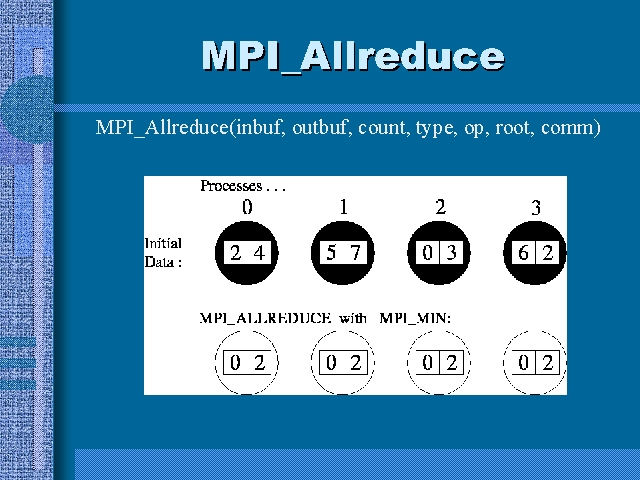 MPI_Allreduce

MPI_Allreduce(inbuf, outbuf, count, type, op, root, comm)

Processes . . .

0 1 2 3

Initial Data :

2 4
5 7
0 3
6 2

MPI_ALLREDUCE with MPI_MIN:

0 2
0 2
0 2
0 2